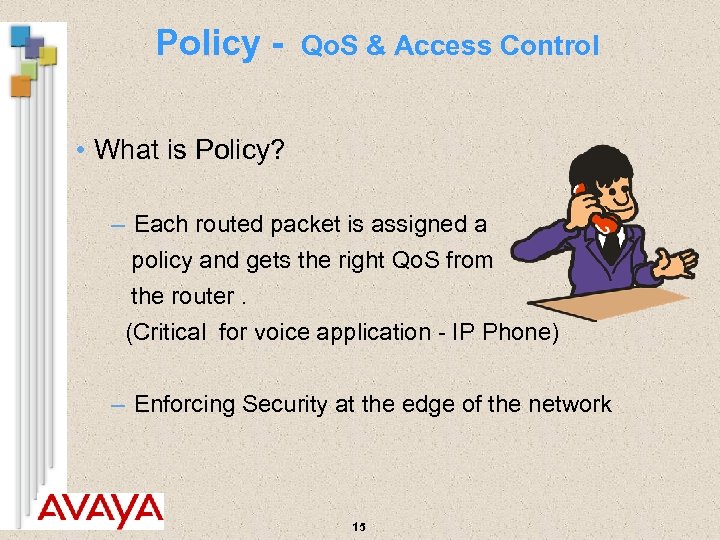 Policy - QoS & Access Control

• What is Policy?

– Each routed packet is assigned a policy and gets the right QoS from the router .
(Critical for voice application - IP Phone)

– Enforcing Security at the edge of the network

AVAYA

15